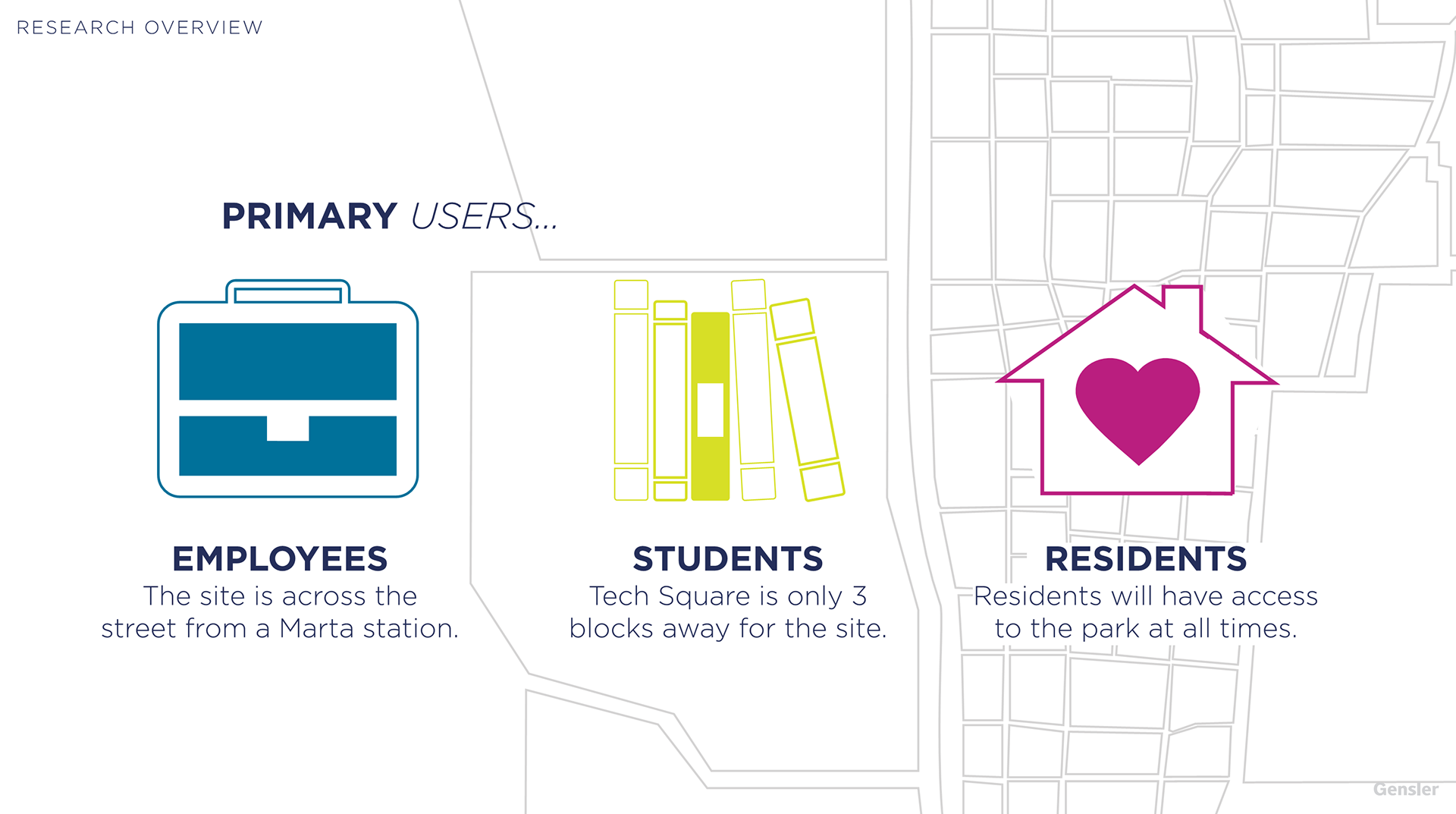 RESEARCH OVERVIEW

PRIMARY USERS...

EMPLOYEES
The site is across the street from a Marta station.

STUDENTS
Tech Square is only 3 blocks away for the site.

RESIDENTS
Residents will have access to the park at all times.

Gensler